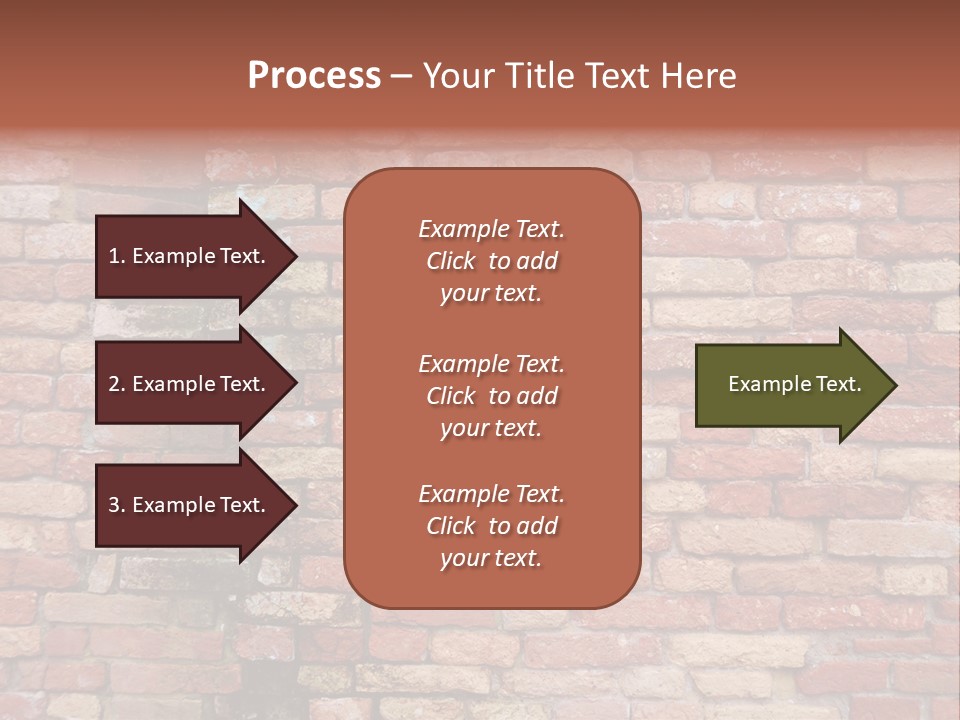 Process – Your Title Text Here

1. Example Text.

2. Example Text.

3. Example Text.

Example Text. Click to add your text.

Example Text. Click to add your text.

Example Text. Click to add your text.

Example Text.